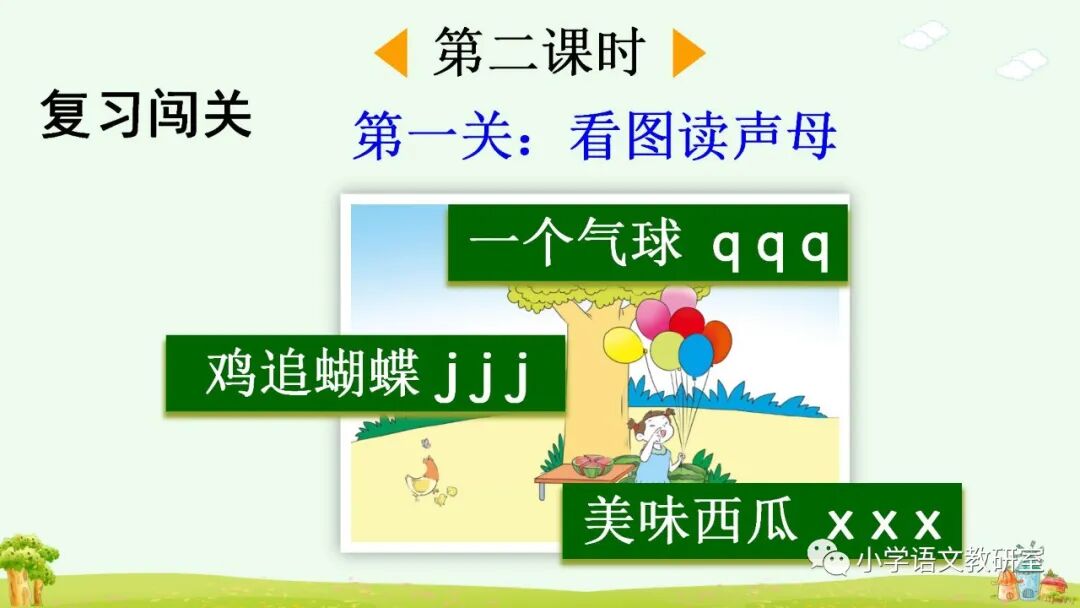 第二课时

复习闯关

第一关：看图读声母

一个气球 q q q

鸡追蝴蝶 j j j

美味西瓜 x x x

小学语文教研室